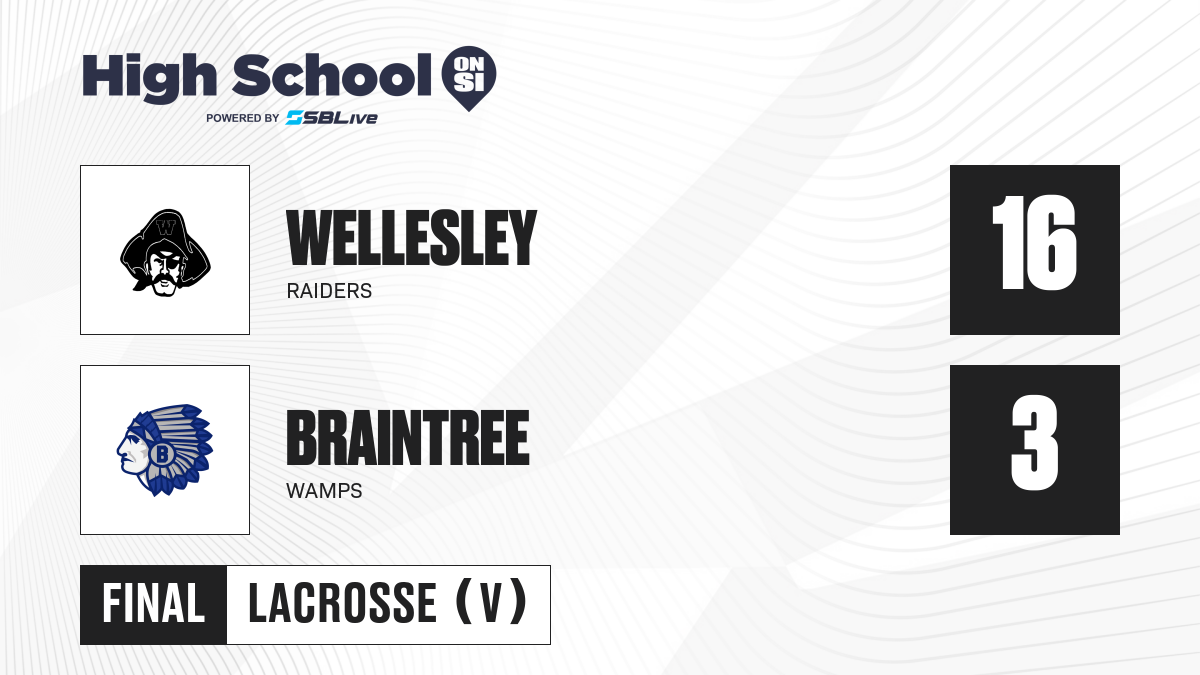 High School ON SI
POWERED BY SBLive

W

WELLESLEY
RAIDERS

16

B

BRAINTREE
WAMPS

3

FINAL LACROSSE (V)